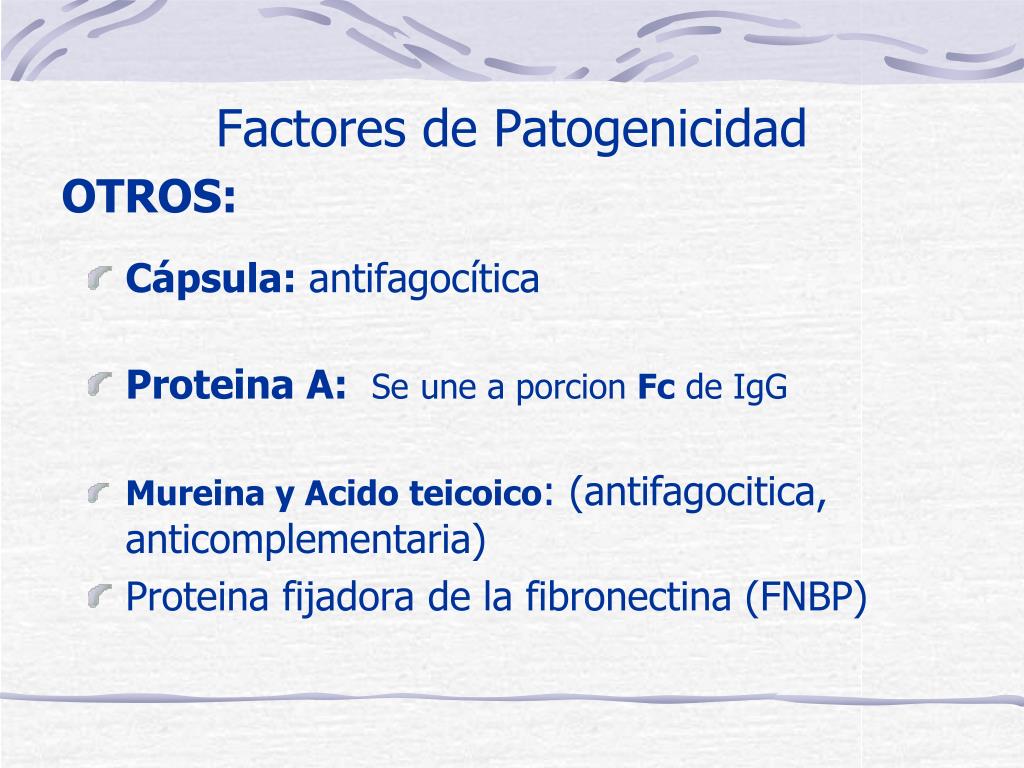 Factores de Patogenicidad

OTROS:

Cápsula: antifagocítica

Proteina A: Se une a porcion Fc de IgG

Mureina y Acido teicoico: (antifagocitica, anticomplementaria)

Proteina fijadora de la fibronectina (FNBP)